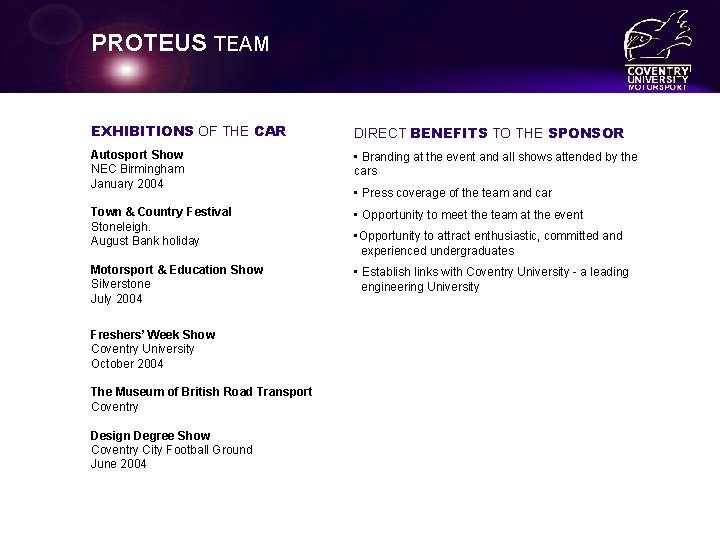 PROTEUS TEAM

COVENTRY UNIVERSITY MOTORSPORT

EXHIBITIONS OF THE CAR

Autosport Show
NEC Birmingham
January 2004

Town & Country Festival
Stoneleigh.
August Bank holiday

Motorsport & Education Show
Silverstone
July 2004

Freshers' Week Show
Coventry University
October 2004

The Museum of British Road Transport
Coventry

Design Degree Show
Coventry City Football Ground
June 2004

DIRECT BENEFITS TO THE SPONSOR

▪ Branding at the event and all shows attended by the cars

▪ Press coverage of the team and car

▪ Opportunity to meet the team at the event

▪ Opportunity to attract enthusiastic, committed and experienced undergraduates

▪ Establish links with Coventry University - a leading engineering University